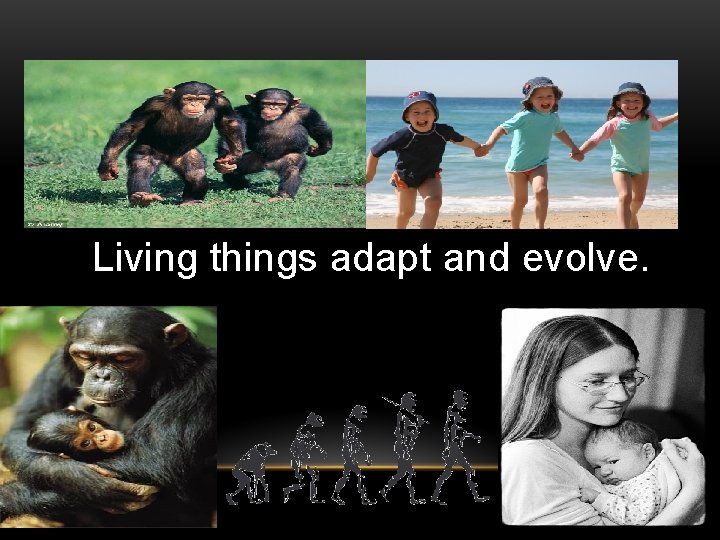 © Alamy

Living things adapt and evolve.